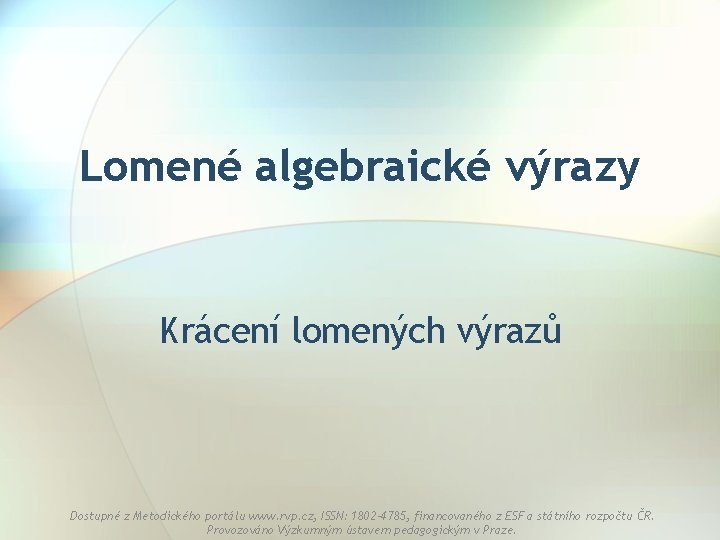 Lomené algebraické výrazy

Krácení lomených výrazů

Dostupné z Metodického portálu www.rvp.cz, ISSN: 1802-4785, financovaného z ESF a státního rozpočtu ČR. Provozováno Výzkumným ústavem pedagogickým v Praze.